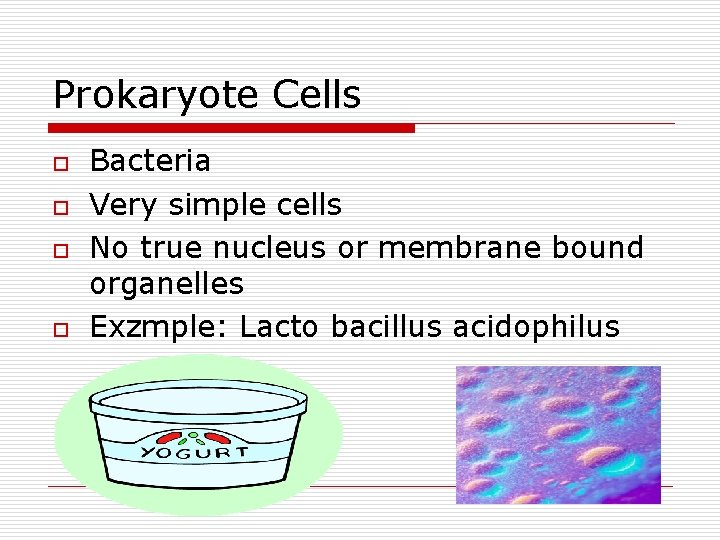 Prokaryote Cells

Bacteria

Very simple cells

No true nucleus or membrane bound organelles

Exzmple: Lacto bacillus acidophilus

YOGURT